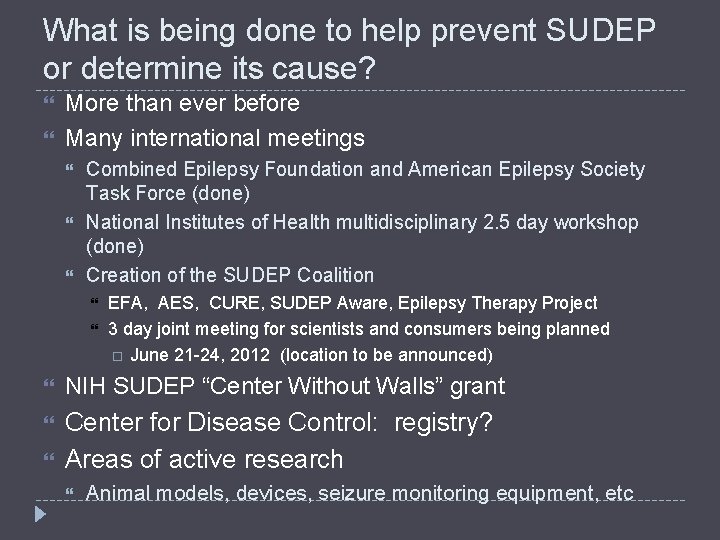 What is being done to help prevent SUDEP or determine its cause?

More than ever before

Many international meetings

Combined Epilepsy Foundation and American Epilepsy Society Task Force (done)

National Institutes of Health multidisciplinary 2.5 day workshop (done)

Creation of the SUDEP Coalition

EFA, AES, CURE, SUDEP Aware, Epilepsy Therapy Project

3 day joint meeting for scientists and consumers being planned

June 21-24, 2012 (location to be announced)

NIH SUDEP “Center Without Walls” grant

Center for Disease Control: registry?

Areas of active research

Animal models, devices, seizure monitoring equipment, etc